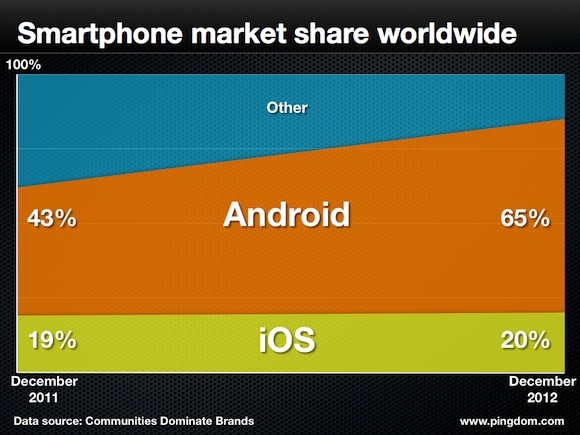 Smartphone market share worldwide

100%

Other

43%

Android

65%

19%

iOS

20%

December 2011

December 2012

Data source: Communities Dominate Brands

www.pingdom.com